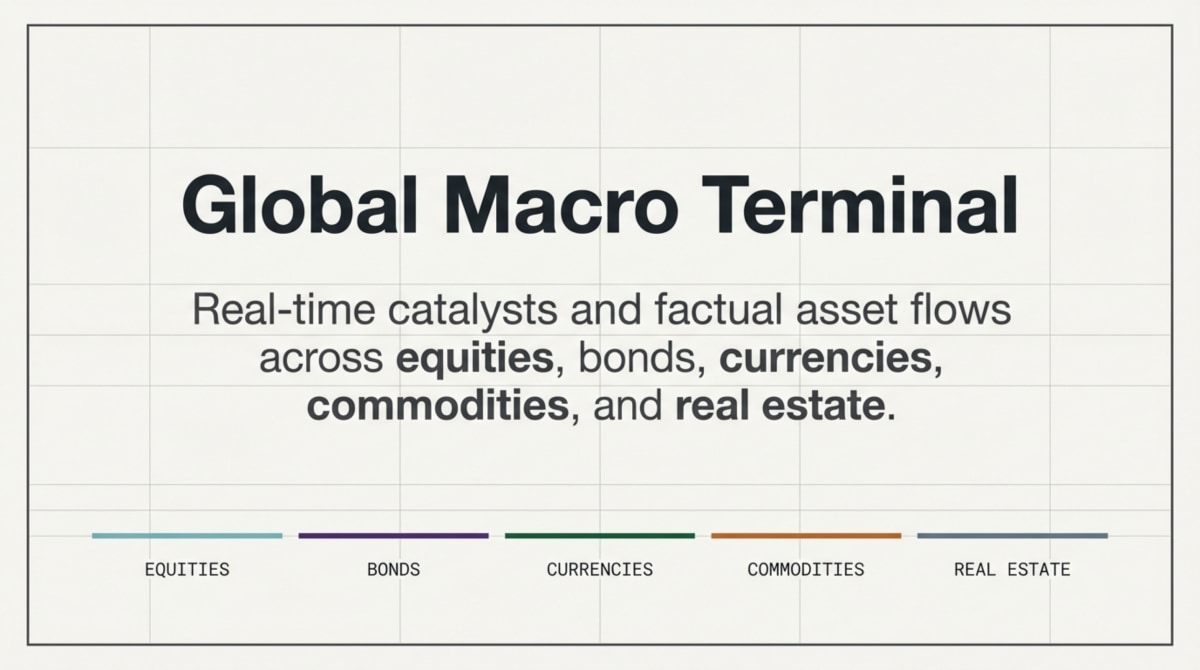 Global Macro Terminal

Real-time catalysts and factual asset flows across equities, bonds, currencies, commodities, and real estate.

EQUITIES BONDS CURRENCIES COMMODITIES REAL ESTATE